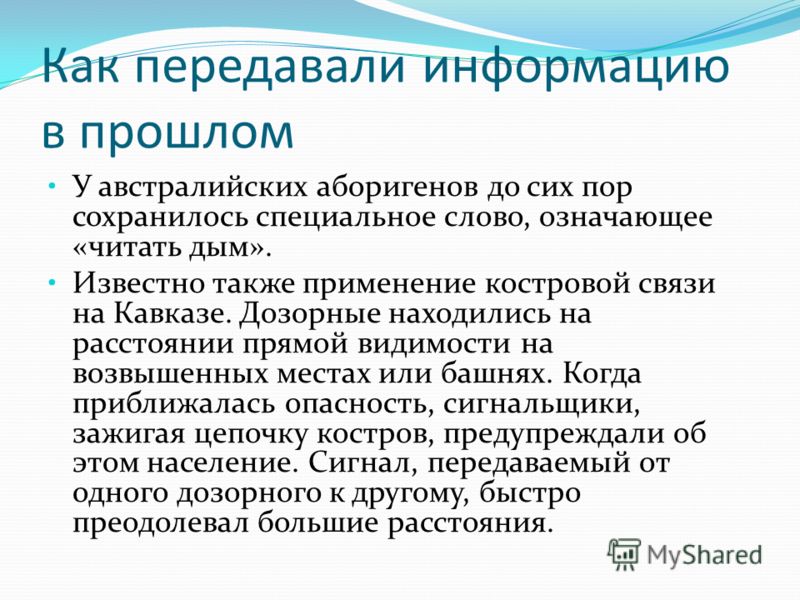 Как передавали информацию в прошлом

• У австралийских аборигенов до сих пор сохранилось специальное слово, означающее «читать дым».

• Известно также применение костровой связи на Кавказе. Дозорные находились на расстоянии прямой видимости на возвышенных местах или башнях. Когда приближалась опасность, сигнальщики, зажигая цепочку костров, предупреждали об этом население. Сигнал, передаваемый от одного дозорного к другому, быстро преодолевал большие расстояния.

MyShared